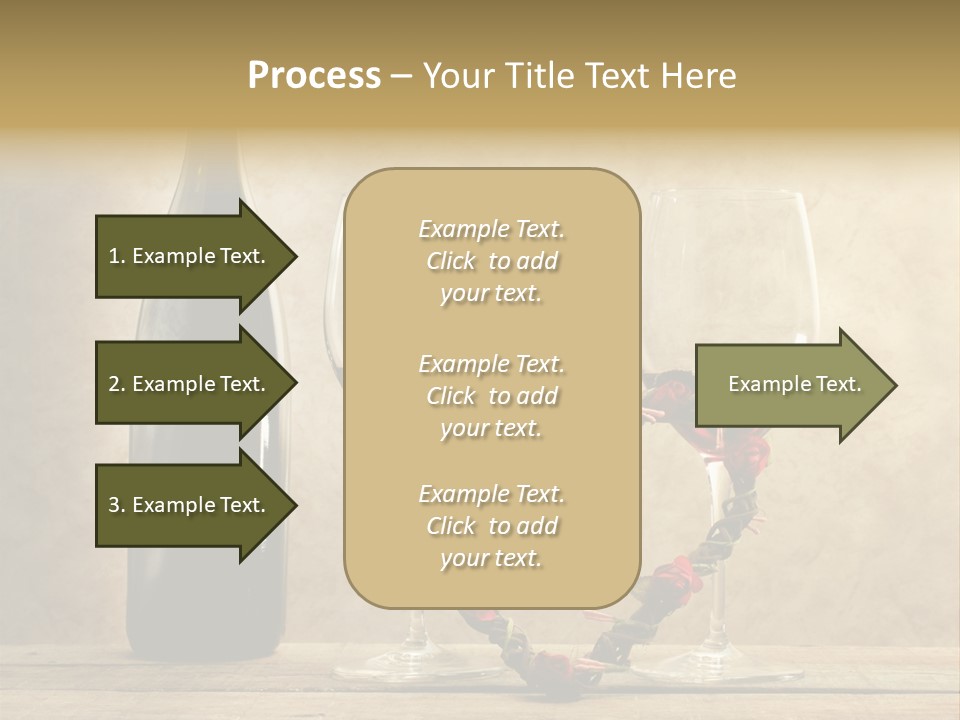 Process – Your Title Text Here

1. Example Text.

2. Example Text.

3. Example Text.

Example Text. Click to add your text.

Example Text. Click to add your text.

Example Text. Click to add your text.

Example Text.